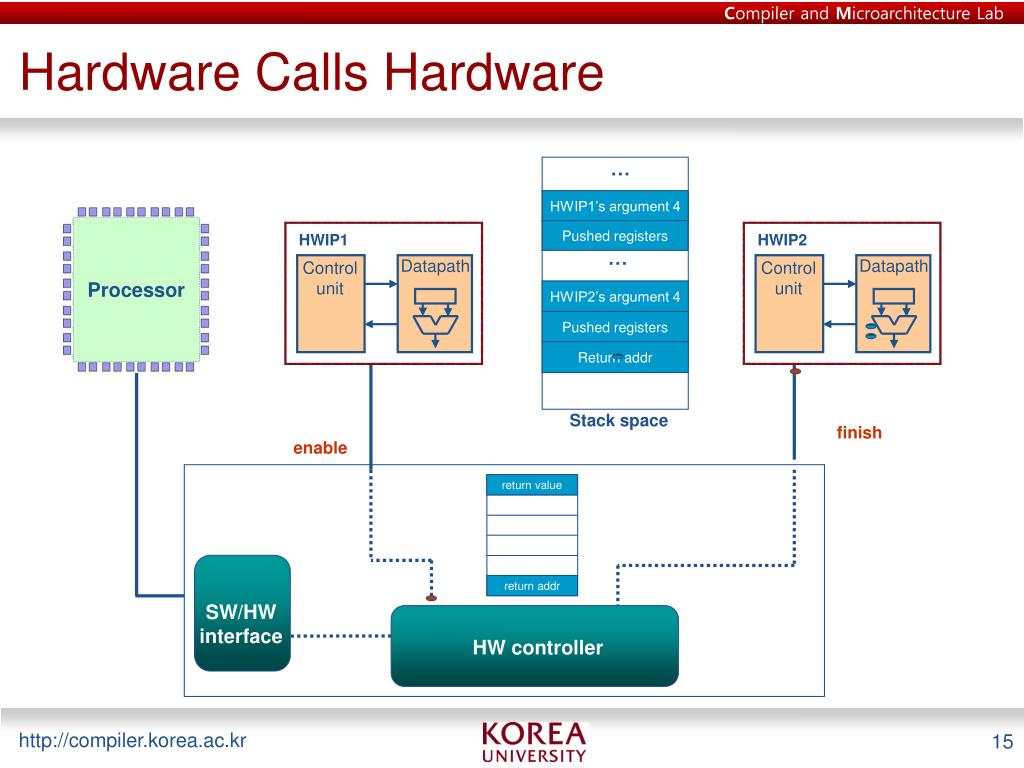 Compiler and Microarchitecture Lab

Hardware Calls Hardware

Processor

HWIP1

Control unit

Datapath

…

HWIP1's argument 4

Pushed registers

…

HWIP2's argument 4

Pushed registers

Return addr

Stack space

HWIP2

Control unit

Datapath

enable

finish

return value

return addr

SW/HW interface

HW controller

http://compiler.korea.ac.kr

KOREA UNIVERSITY

15